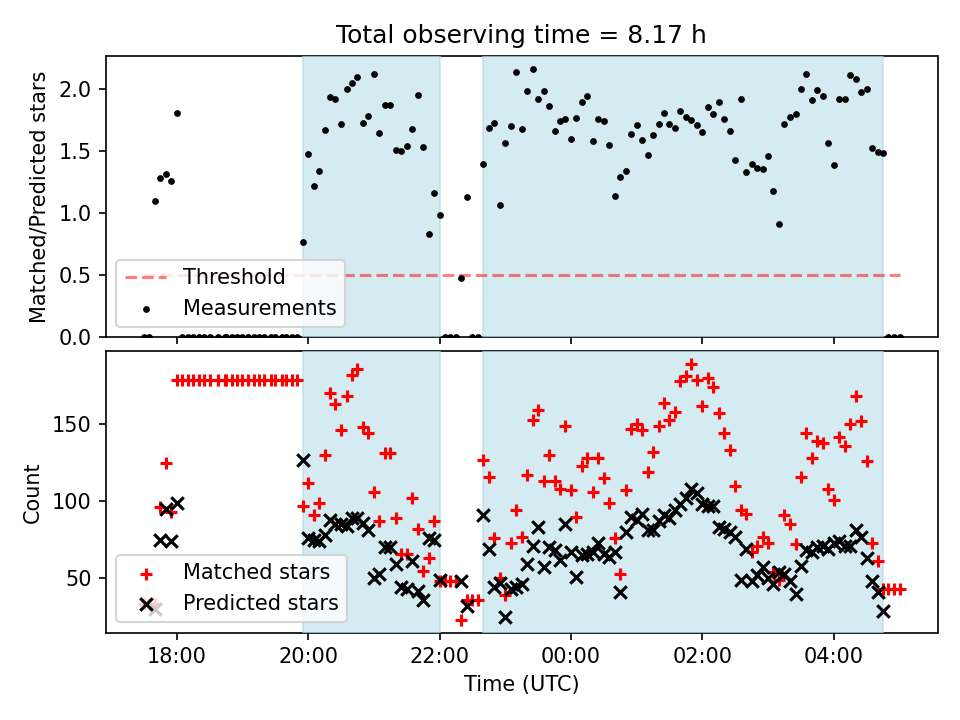 Total observing time = 8.17 h

Matched/Predicted stars

2.0
1.5
1.0
0.5
0.0

Threshold
Measurements

Count

150
100
50

Matched stars
Predicted stars

18:00
20:00
22:00
00:00
02:00
04:00

Time (UTC)